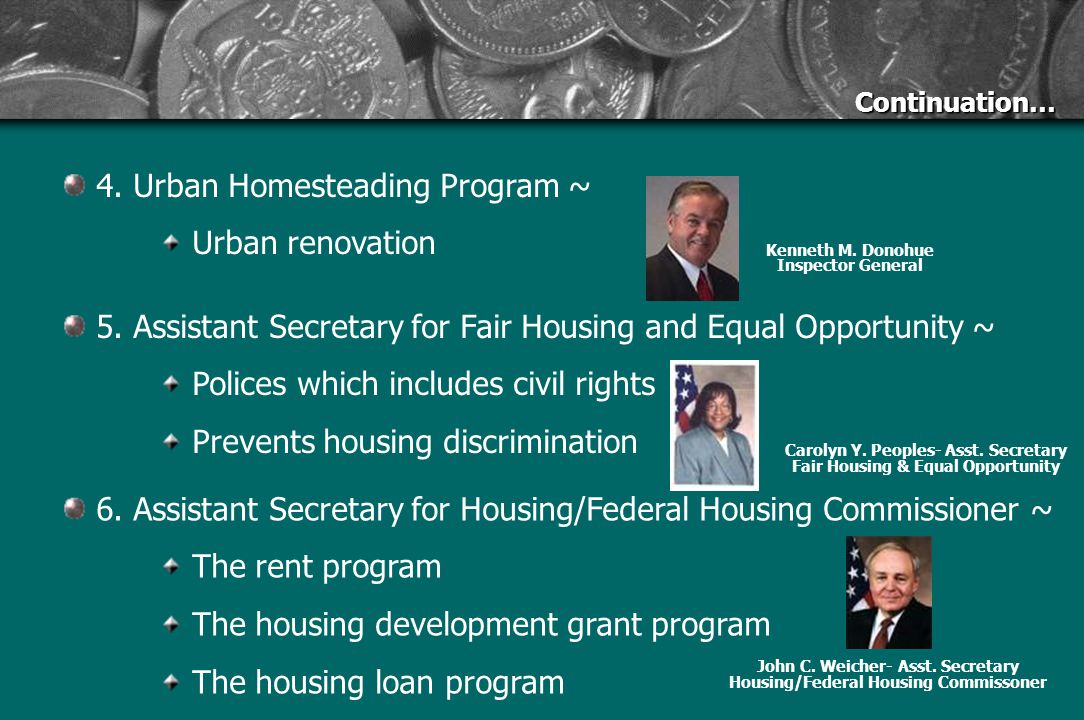 Continuation…

4. Urban Homesteading Program ~

Urban renovation

Kenneth M. Donohue
Inspector General

5. Assistant Secretary for Fair Housing and Equal Opportunity ~

Polices which includes civil rights

Prevents housing discrimination

Carolyn Y. Peoples- Asst. Secretary
Fair Housing & Equal Opportunity

6. Assistant Secretary for Housing/Federal Housing Commissioner ~

The rent program

The housing development grant program

The housing loan program

John C. Weicher- Asst. Secretary
Housing/Federal Housing Commissoner